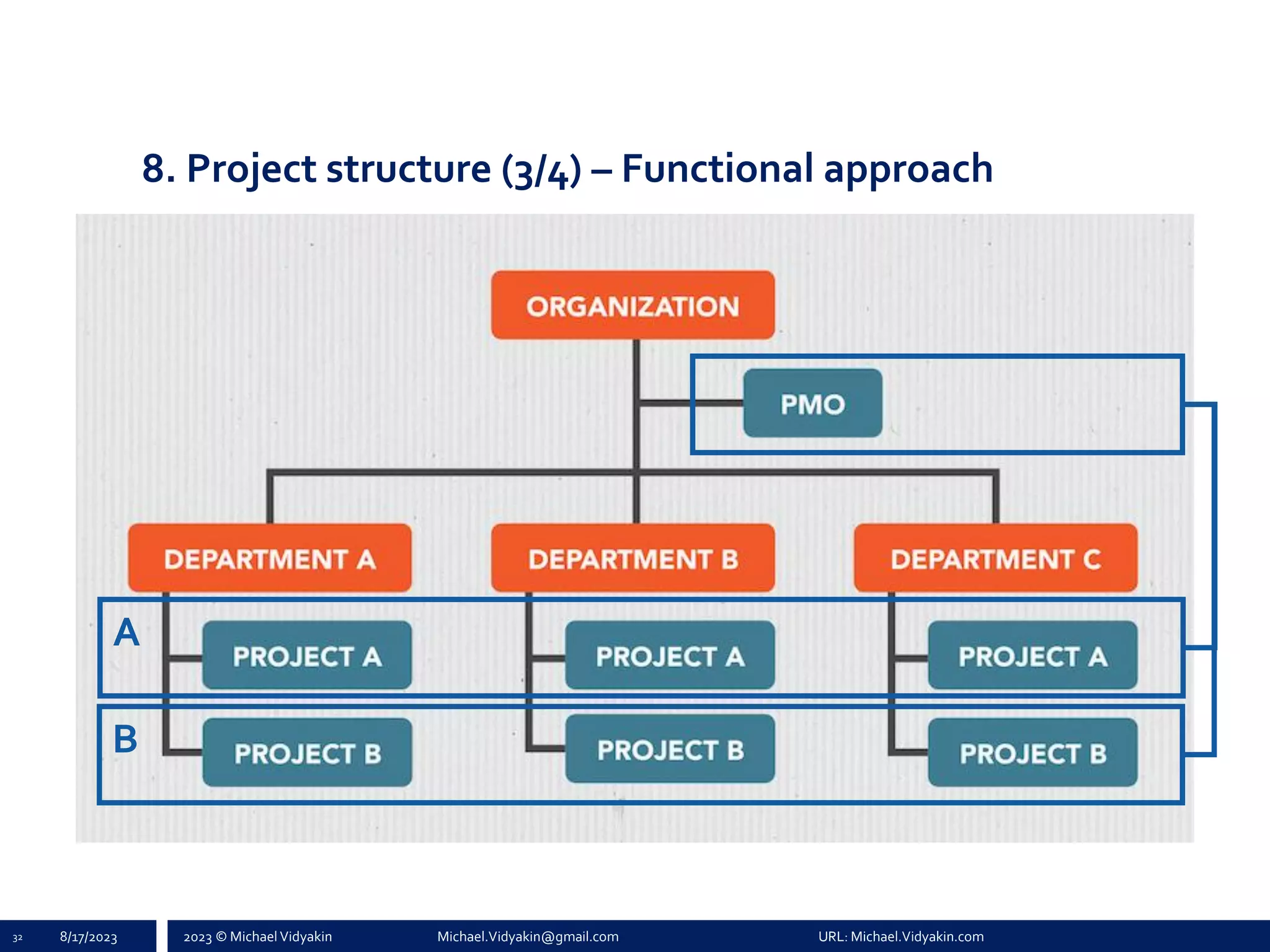 8. Project structure (3/4) – Functional approach

ORGANIZATION

PMO

DEPARTMENT A

DEPARTMENT B

DEPARTMENT C

A

PROJECT A

PROJECT A

PROJECT A

B

PROJECT B

PROJECT B

PROJECT B

32 8/17/2023 2023 © Michael Vidyakin Michael.Vidyakin@gmail.com URL: Michael.Vidyakin.com